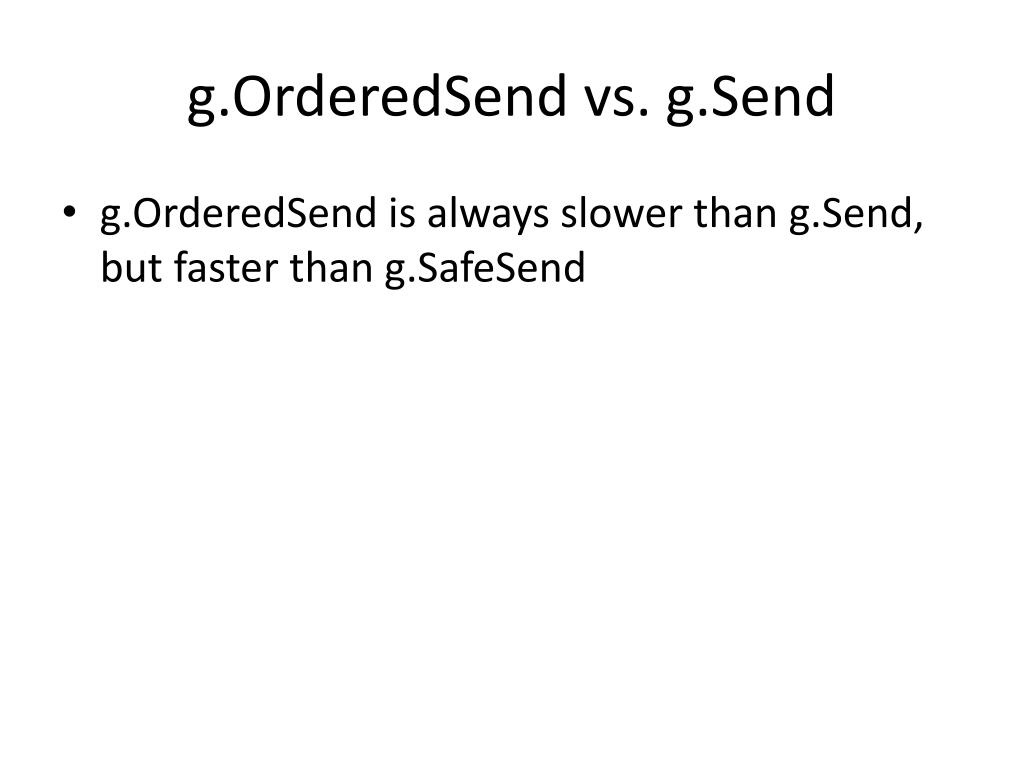 g.OrderedSend vs. g.Send

• g.OrderedSend is always slower than g.Send, but faster than g.SafeSend